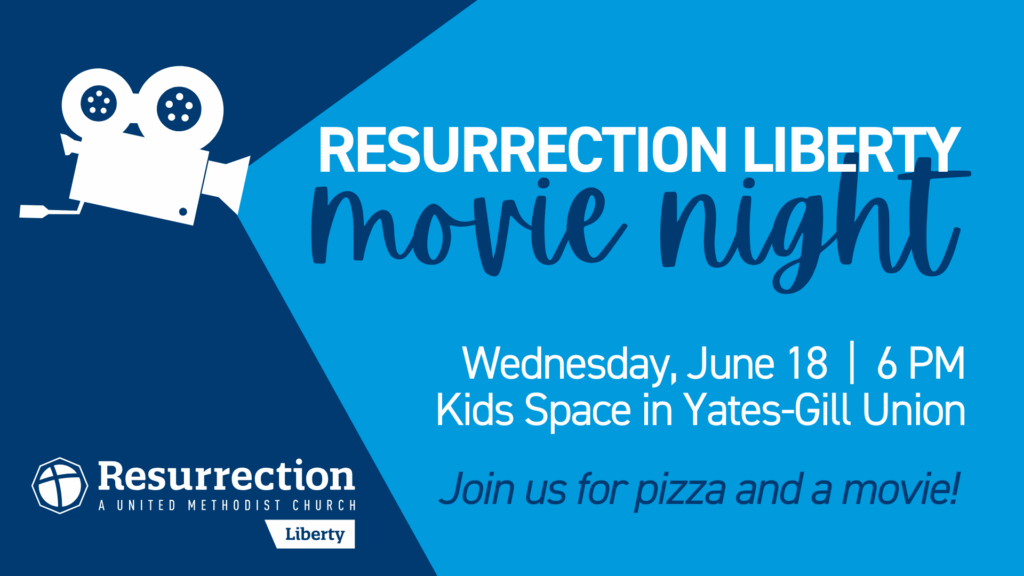 RESURRECTION LIBERTY
movie night

Wednesday, June 18 | 6 PM
Kids Space in Yates-Gill Union

Join us for pizza and a movie!

Resurrection
A UNITED METHODIST CHURCH
Liberty